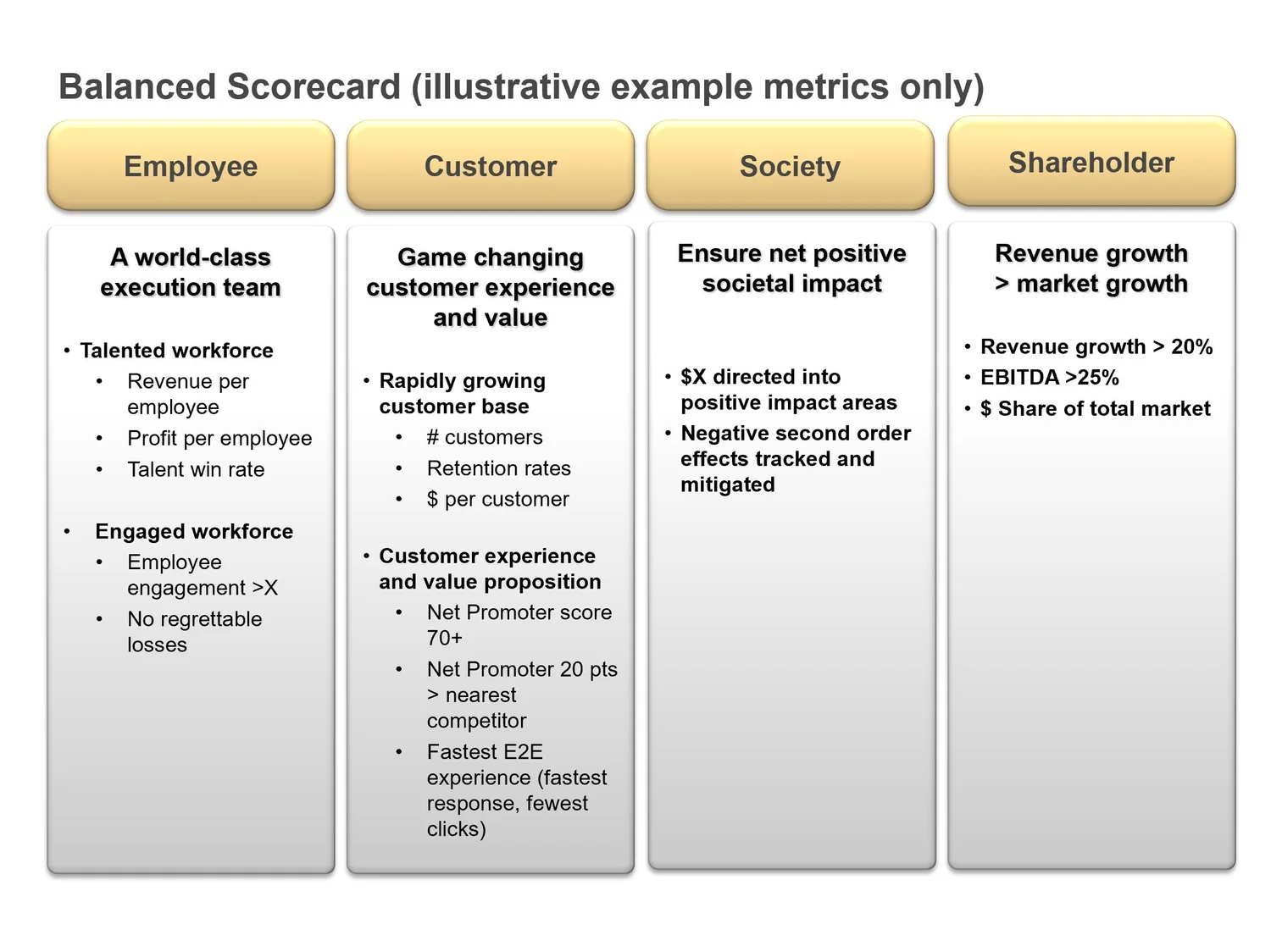 Balanced Scorecard (illustrative example metrics only)

Employee

A world-class execution team

• Talented workforce
  • Revenue per employee
  • Profit per employee
  • Talent win rate

• Engaged workforce
  • Employee engagement >X
  • No regrettable losses

Customer

Game changing customer experience and value

• Rapidly growing customer base
  • # customers
  • Retention rates
  • \$ per customer

• Customer experience and value proposition
  • Net Promoter score 70+
  • Net Promoter 20 pts > nearest competitor
  • Fastest E2E experience (fastest response, fewest clicks)

Society

Ensure net positive societal impact

• \$X directed into positive impact areas
• Negative second order effects tracked and mitigated

Shareholder

Revenue growth > market growth

• Revenue growth > 20%
• EBITDA >25%
• \$ Share of total market